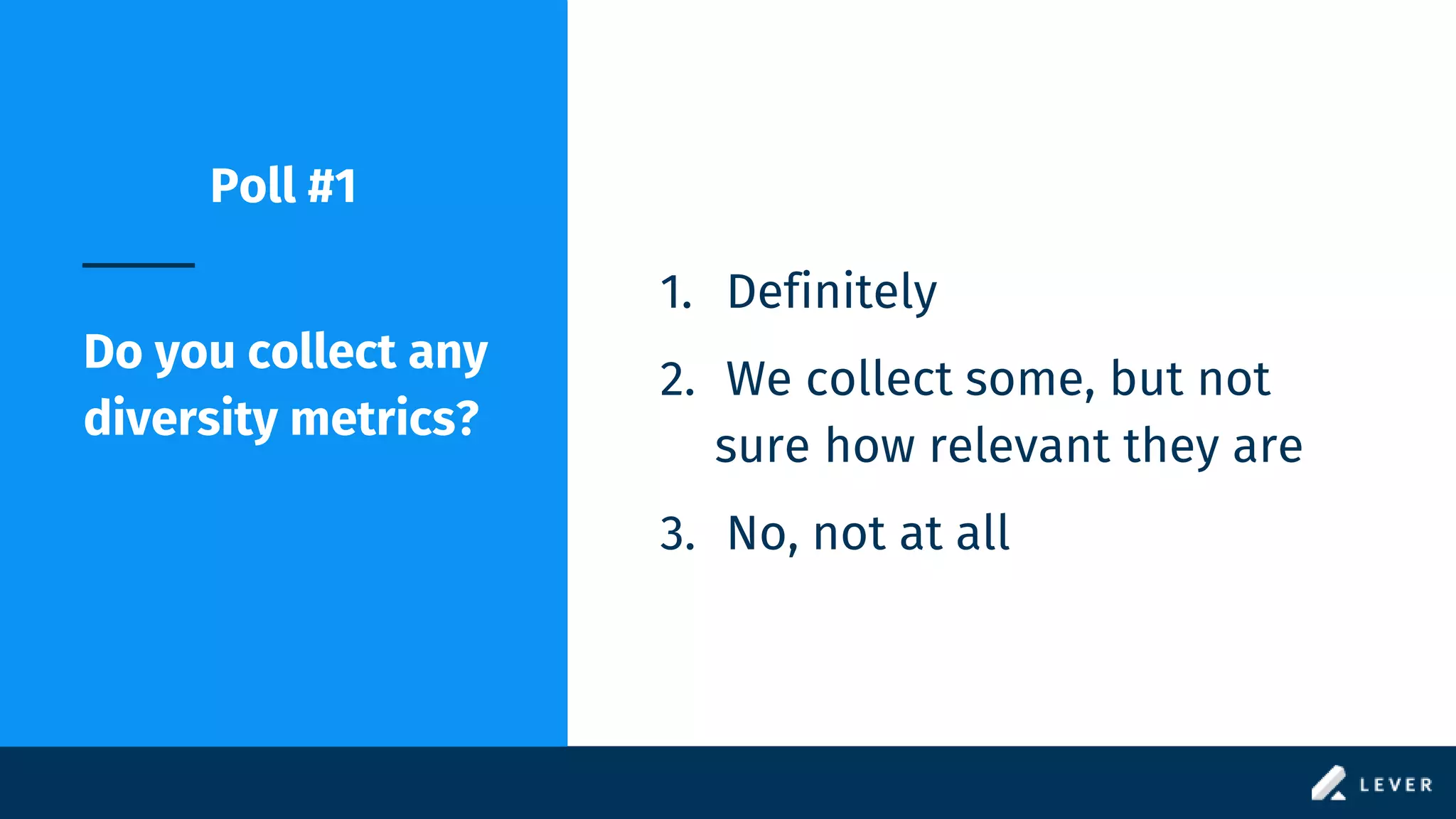 Poll #1

Do you collect any diversity metrics?

1. Definitely
2. We collect some, but not sure how relevant they are
3. No, not at all

LEVER